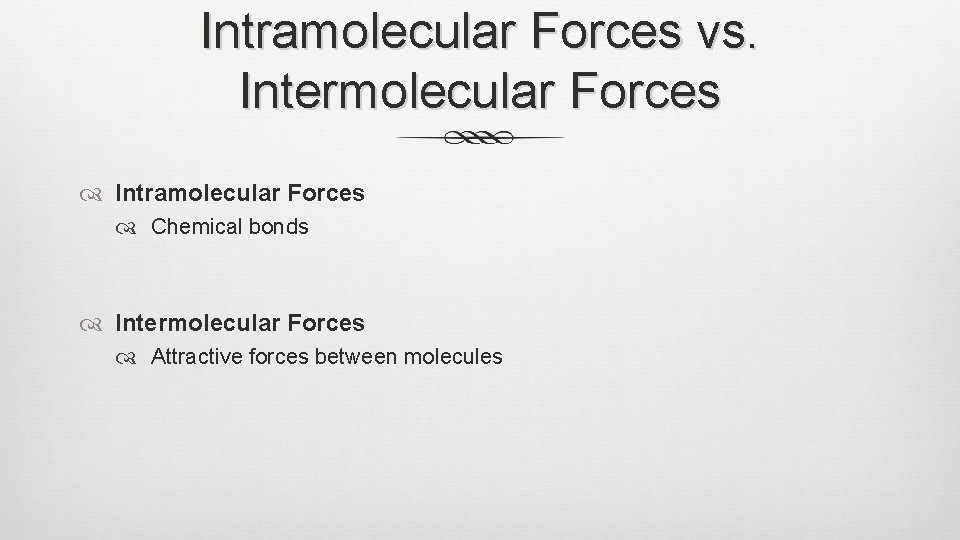 Intramolecular Forces vs. Intermolecular Forces

Intramolecular Forces

Chemical bonds

Intermolecular Forces

Attractive forces between molecules